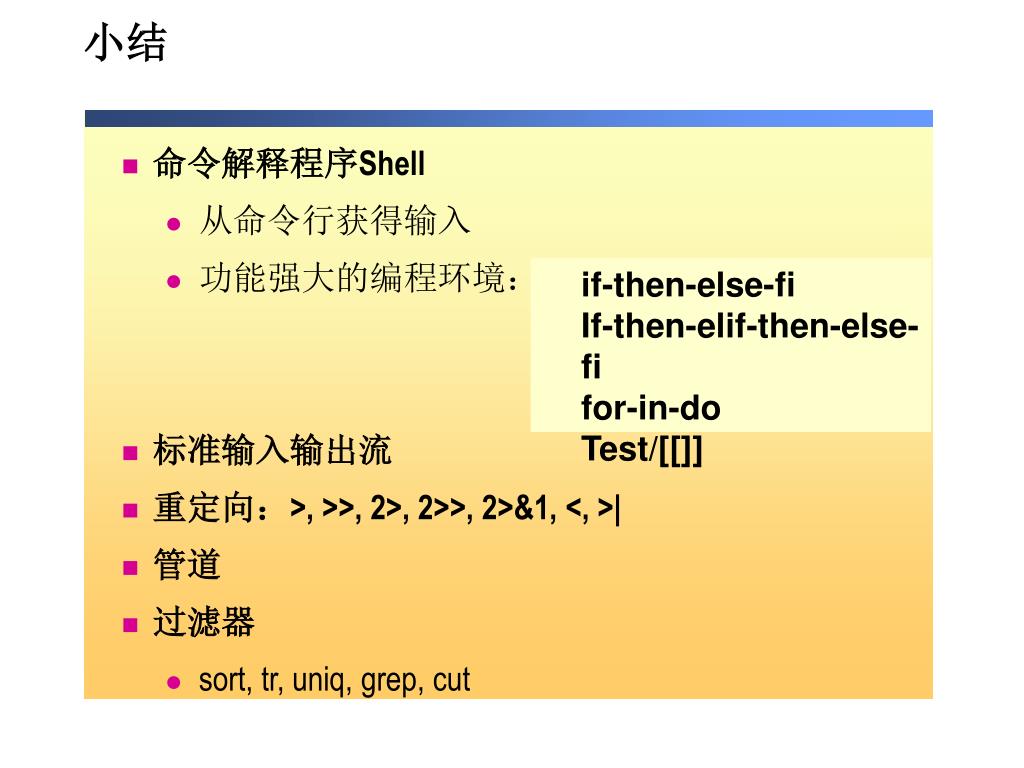 小结

命令解释程序Shell

从命令行获得输入

功能强大的编程环境：

if-then-else-fi
If-then-elif-then-else-fi
for-in-do
Test/[[]]

标准输入输出流

重定向：>, >>, 2>, 2>>, 2>&1, <, >|

管道

过滤器

sort, tr, uniq, grep, cut